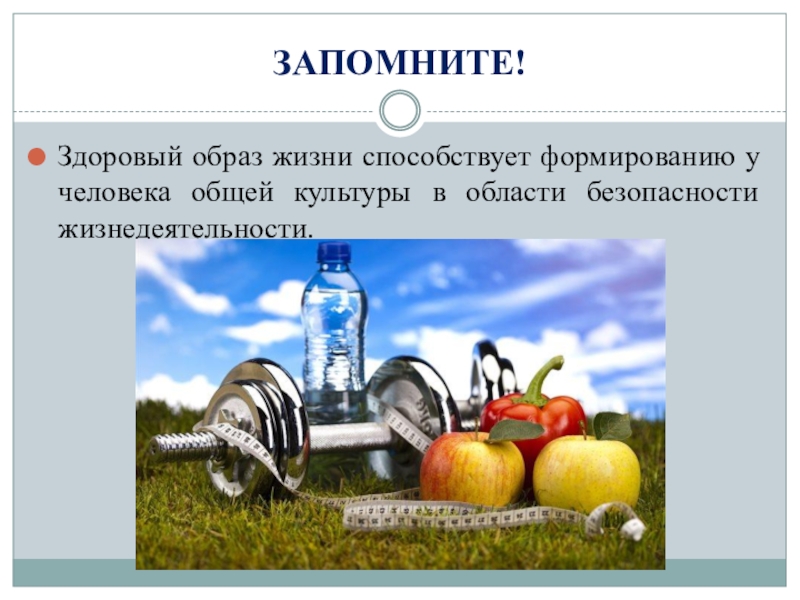 ЗАПОМНИТЕ!

Здоровый образ жизни способствует формированию у человека общей культуры в области безопасности жизнедеятельности.